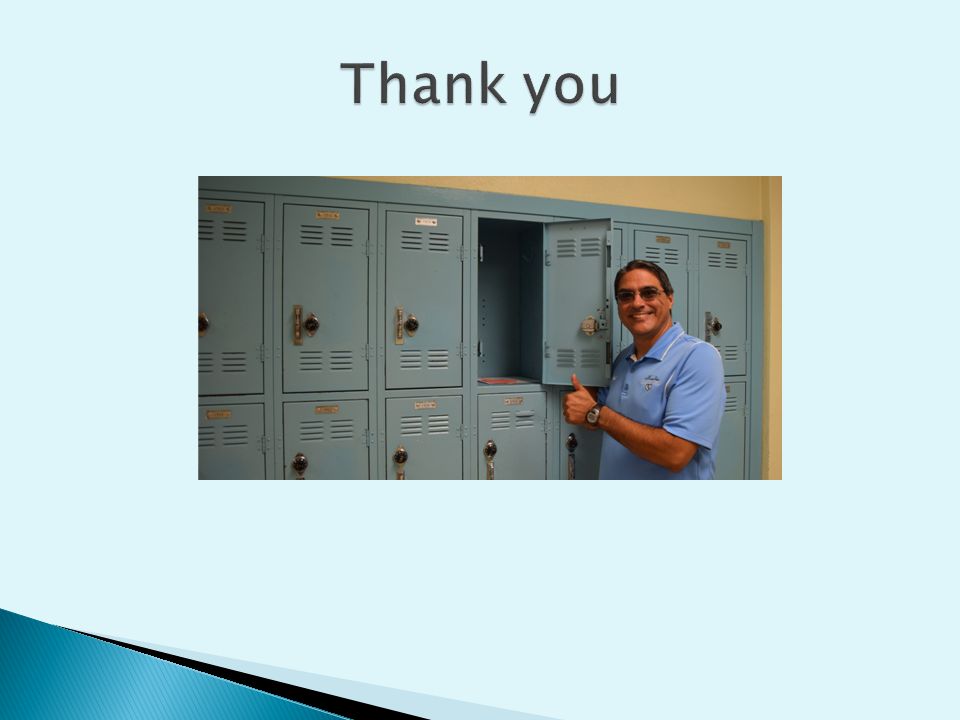 Thank you